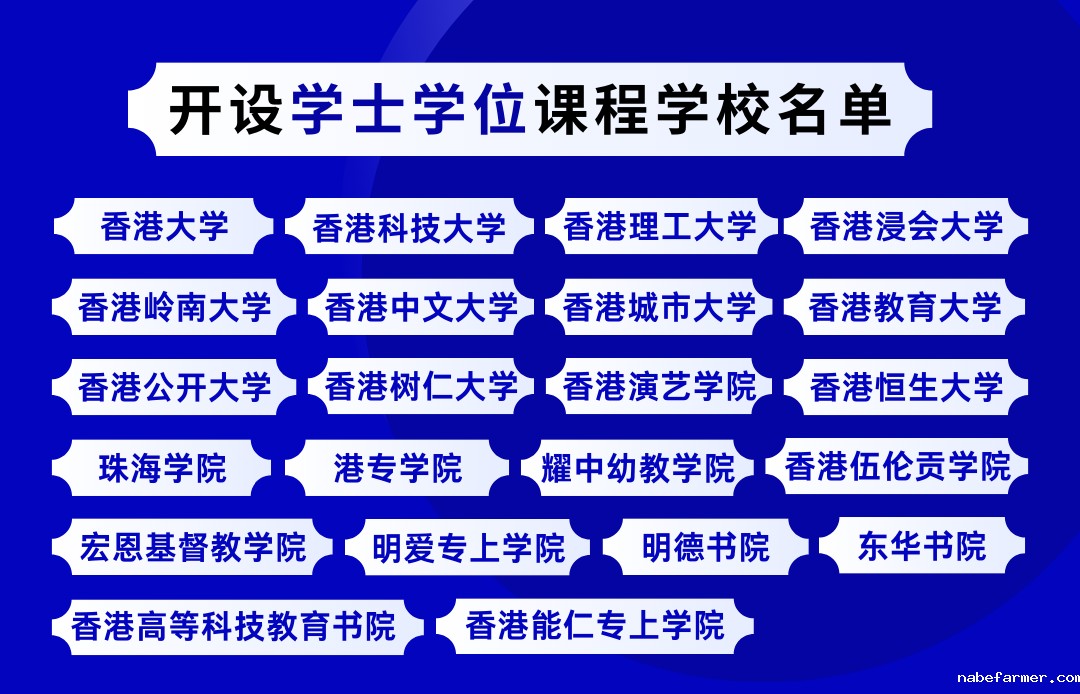 开设学士学位课程学校名单

香港大学
香港科技大学
香港理工大学
香港浸会大学
香港岭南大学
香港中文大学
香港城市大学
香港教育大学
香港公开大学
香港树仁大学
香港演艺学院
香港恒生大学
珠海学院
港专学院
耀中幼教学院
香港伍伦贡学院
宏恩基督教学院
明爱专上学院
明德书院
东华书院
香港高等科技教育书院
香港能仁专上学院

nabefarmer.com